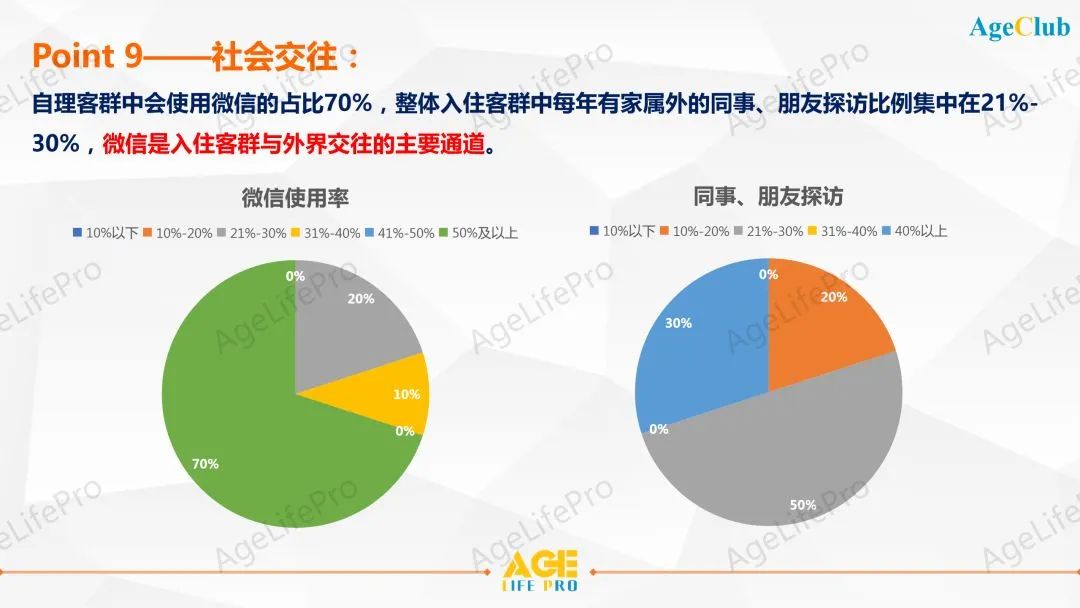 AgeClub

Point 9——社会交往：

自理客群中会使用微信的占比70%，整体入住客群中每年有家属外的同事、朋友探访比例集中在21%-30%，微信是入住客群与外界交往的主要通道。

微信使用率

10%以下 10%-20% 21%-30% 31%-40% 41%-50% 50%及以上

0%
20%
10%
0%
70%

同事、朋友探访

10%以下 10%-20% 21%-30% 31%-40% 40%以上

0%
20%
30%
0%
50%

AgeLifePro

AGE LIFE PRO